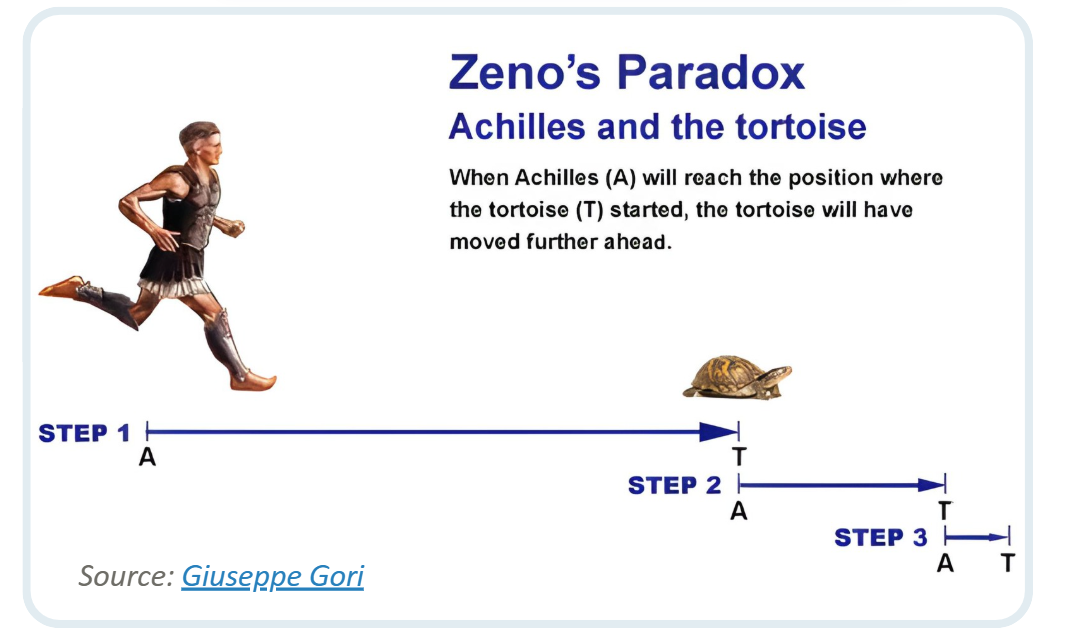 Zeno's Paradox
Achilles and the tortoise

When Achilles (A) will reach the position where the tortoise (T) started, the tortoise will have moved further ahead.

STEP 1
A
T
STEP 2
A
T
STEP 3
A
T

Source: Giuseppe Gori